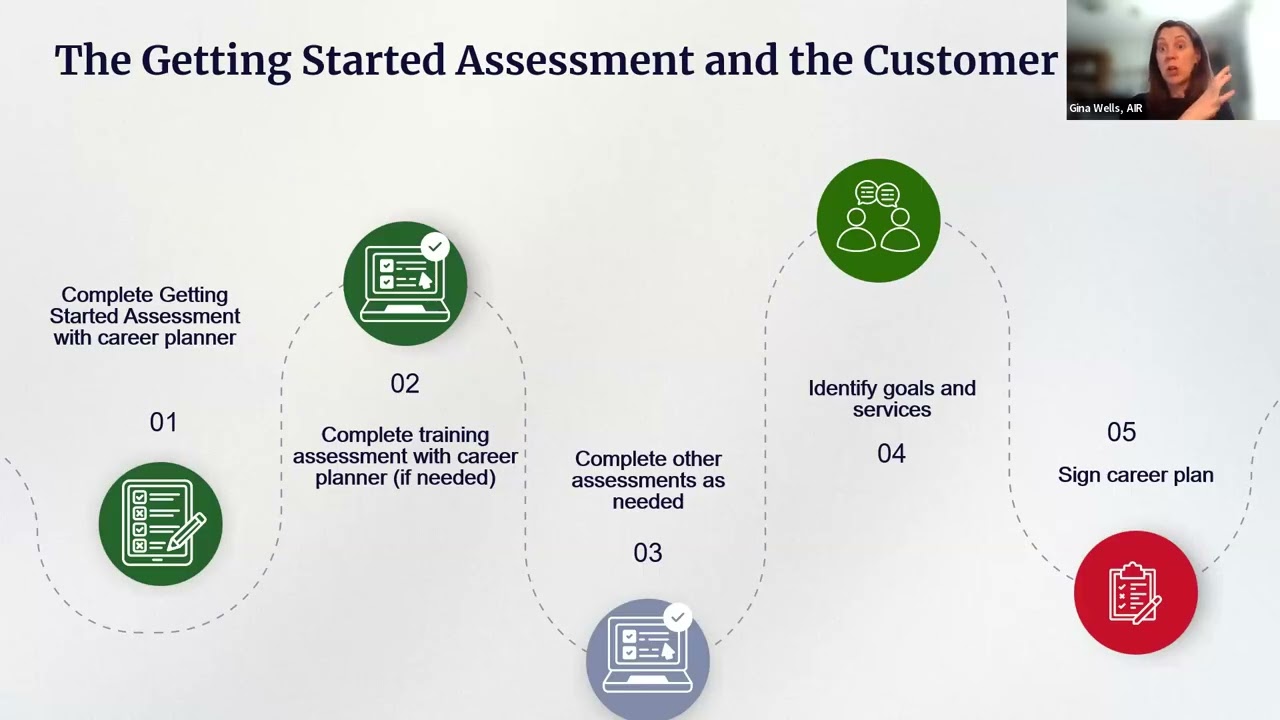 The Getting Started Assessment and the Customer

Gina Wells, AIR

Complete Getting Started Assessment with career planner

01

02

Complete training assessment with career planner (if needed)

Complete other assessments as needed

03

Identify goals and services

04

05

Sign career plan